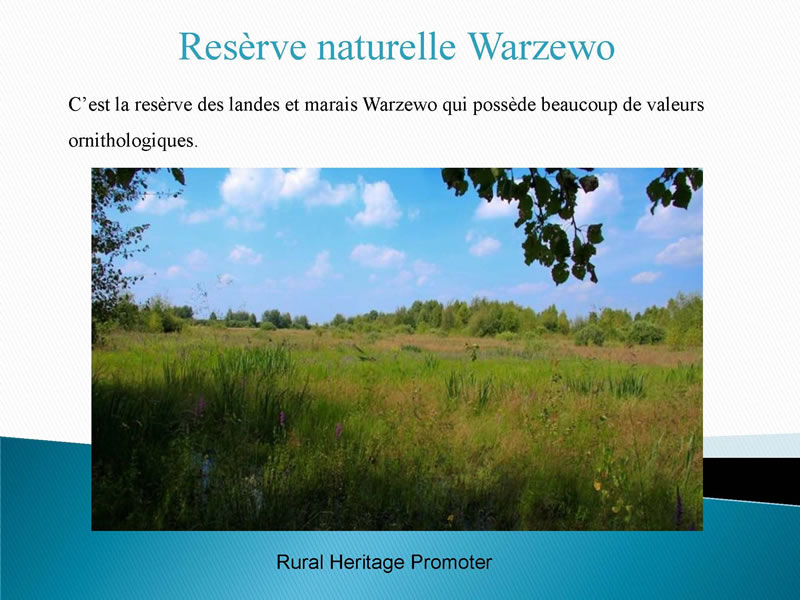 Resèrve naturelle Warzewo

C’est la resèrve des landes et marais Warzewo qui possède beaucoup de valeurs ornithologiques.

Rural Heritage Promoter